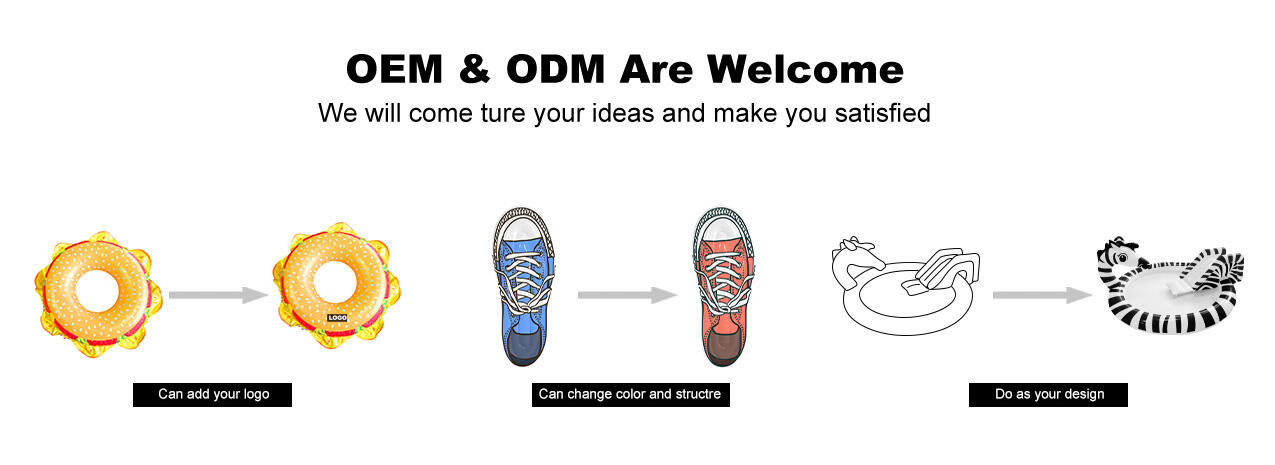 OEM & ODM Are Welcome
We will come ture your ideas and make you satisfied

LOGO

Can add your logo

Can change color and structre

Do as your design